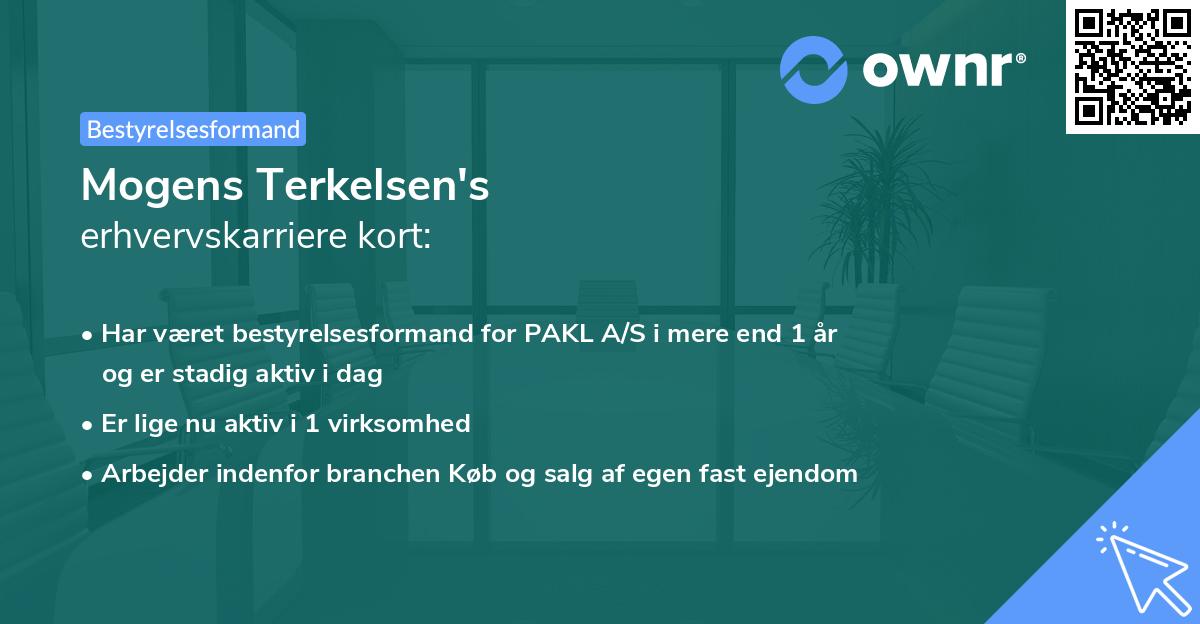 ownr®

Bestyrelsesformand

Mogens Terkelsen's
erhvervskarriere kort:

• Har været bestyrelsesformand for PAKL A/S i mere end 1 år og er stadig aktiv i dag

• Er lige nu aktiv i 1 virksomhed

• Arbejder indenfor branchen Køb og salg af egen fast ejendom